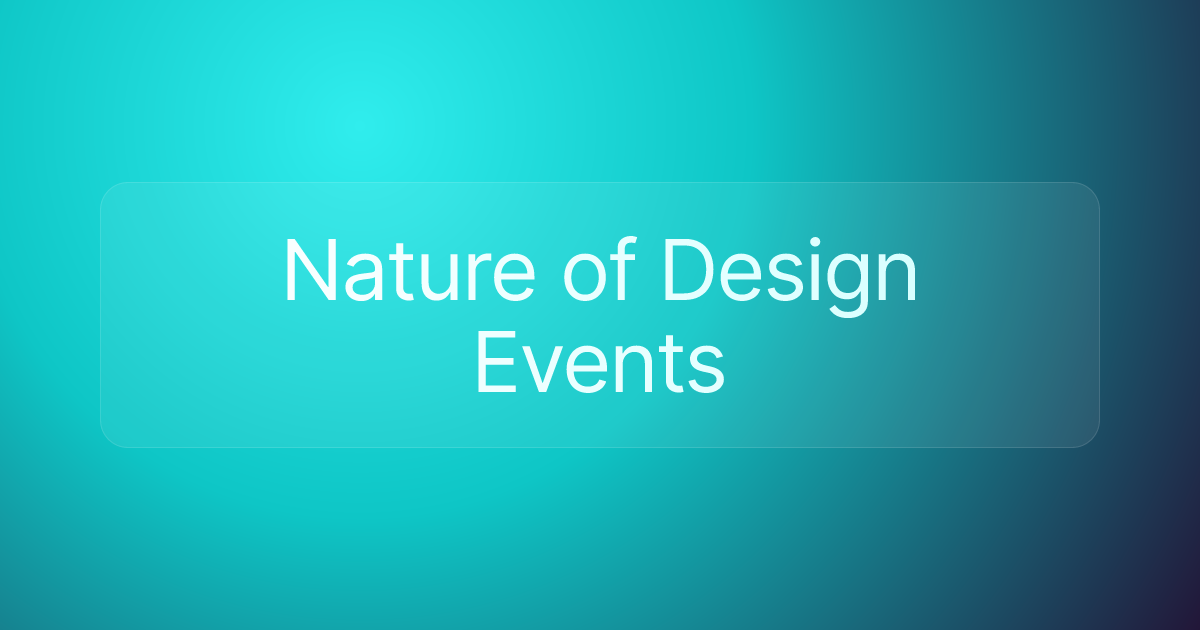 Nature of Design Events